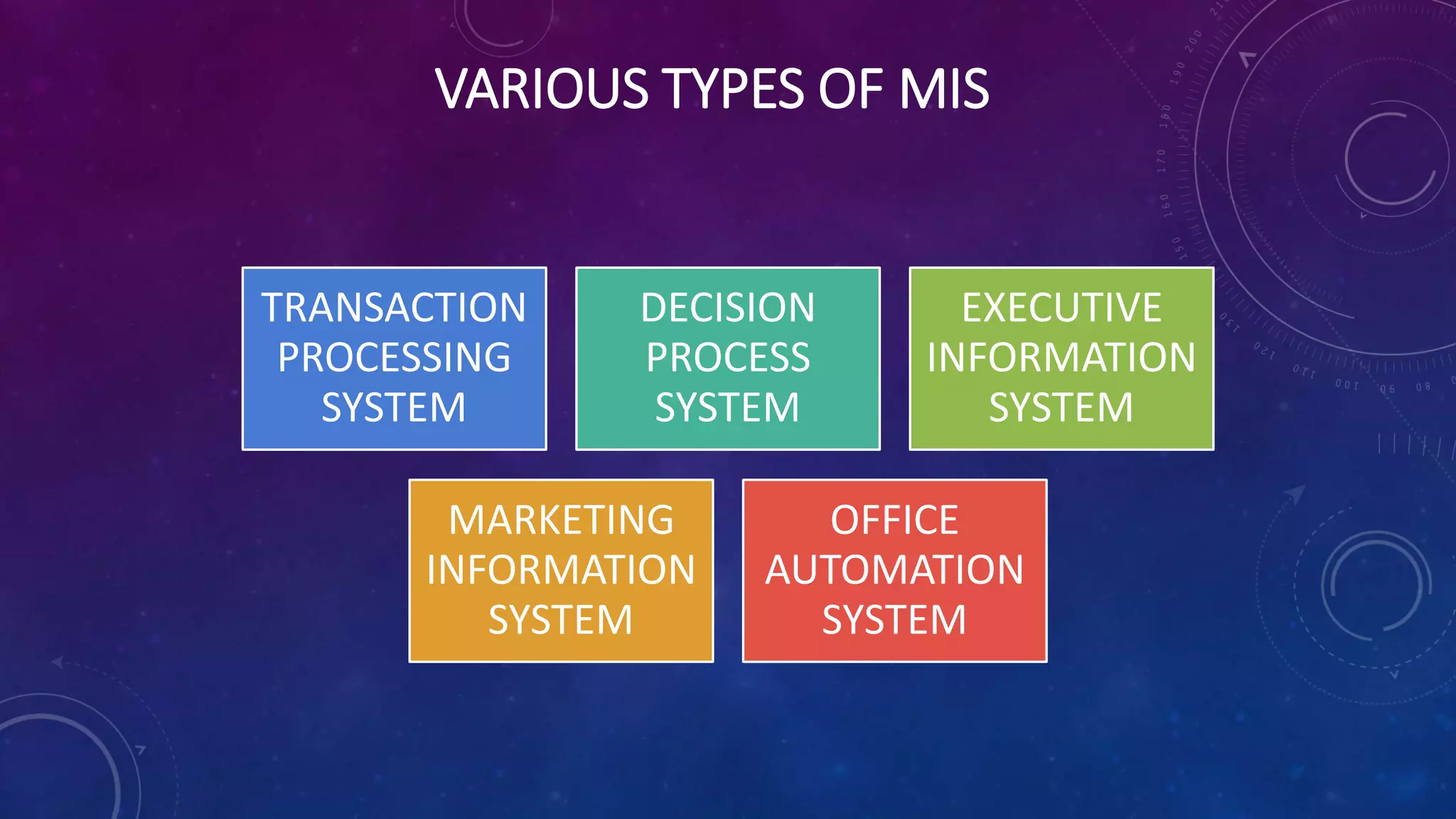 VARIOUS TYPES OF MIS

TRANSACTION PROCESSING SYSTEM

DECISION PROCESS SYSTEM

EXECUTIVE INFORMATION SYSTEM

MARKETING INFORMATION SYSTEM

OFFICE AUTOMATION SYSTEM